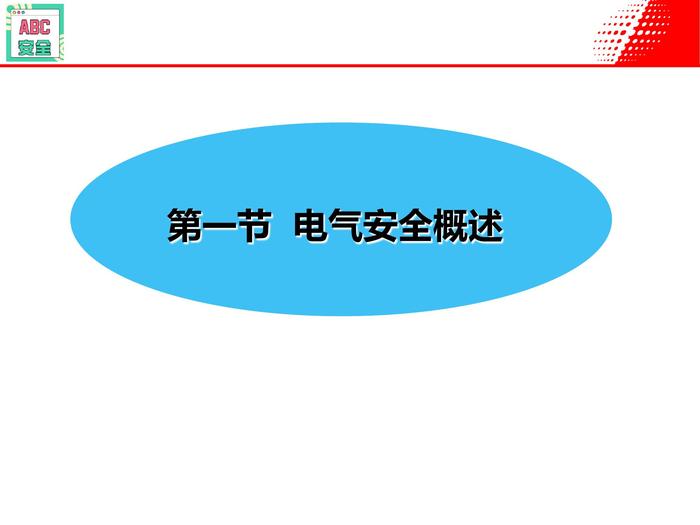 ABC
安全

第一节 电气安全概述